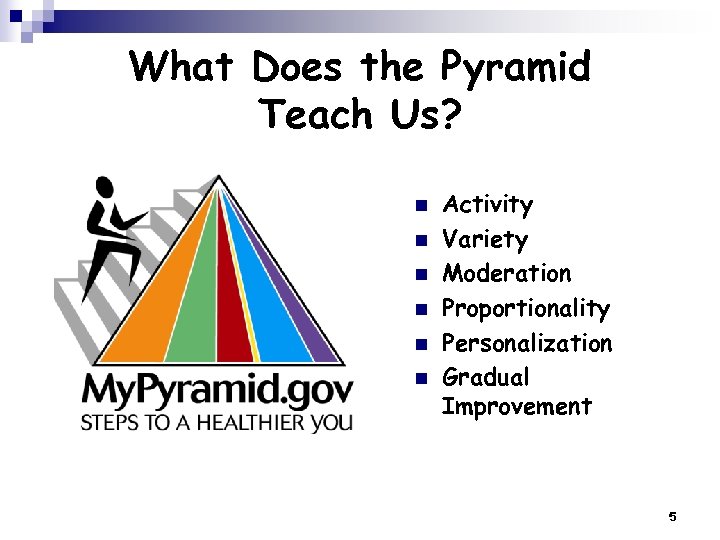 What Does the Pyramid Teach Us?

MyPyramid.gov
STEPS TO A HEALTHIER YOU

- Activity
- Variety
- Moderation
- Proportionality
- Personalization
- Gradual Improvement

5